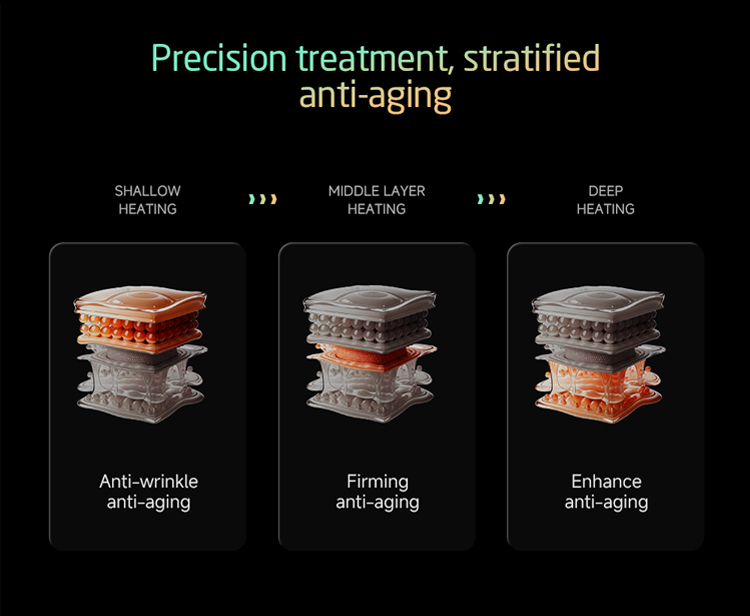 Precision treatment, stratified anti-aging

SHALLOW HEATING

MIDDLE LAYER HEATING

DEEP HEATING

Anti-wrinkle anti-aging

Firming anti-aging

Enhance anti-aging